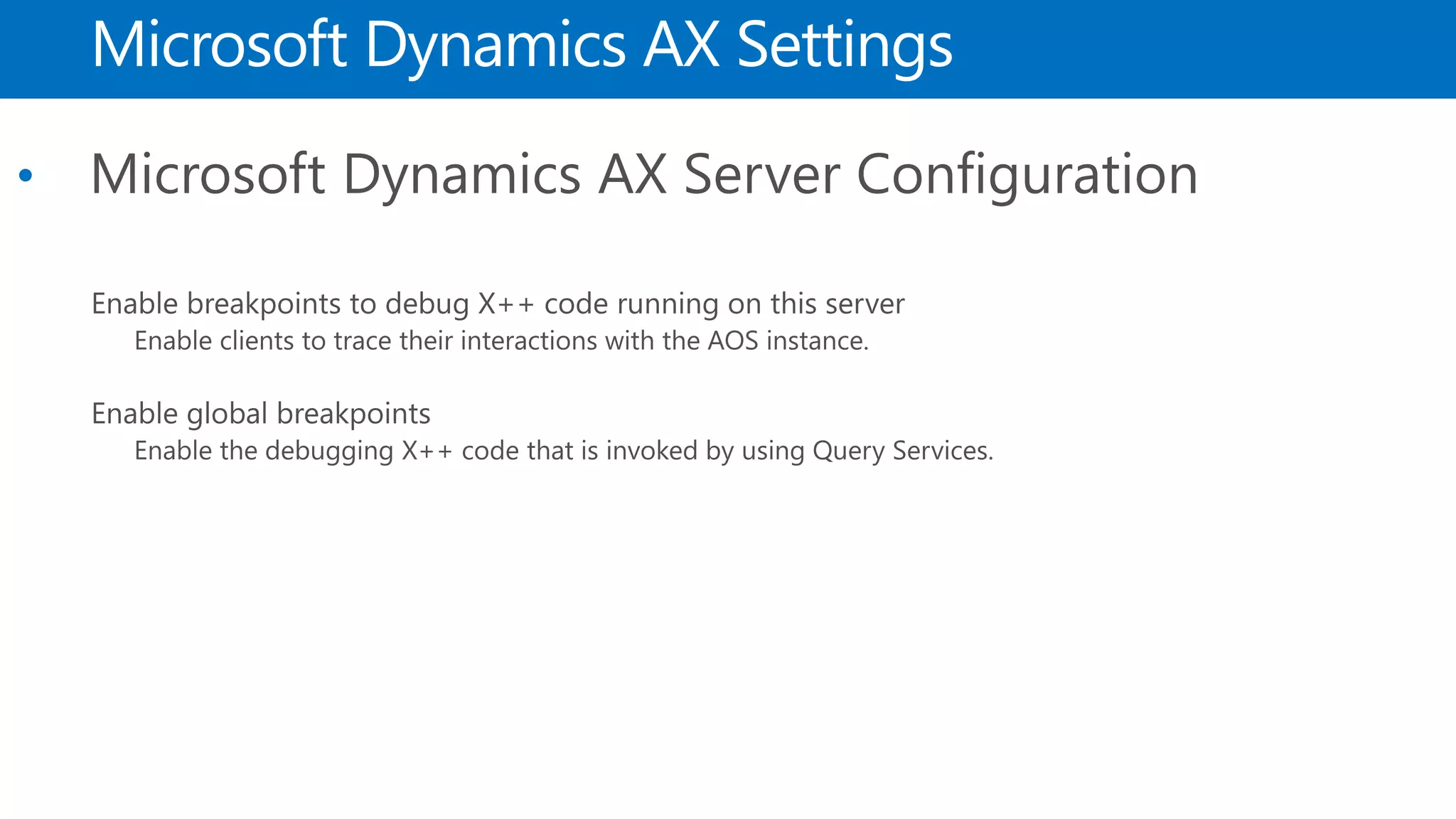 Microsoft Dynamics AX Settings

• Microsoft Dynamics AX Server Configuration

Enable breakpoints to debug X++ code running on this server
Enable clients to trace their interactions with the AOS instance.

Enable global breakpoints
Enable the debugging X++ code that is invoked by using Query Services.